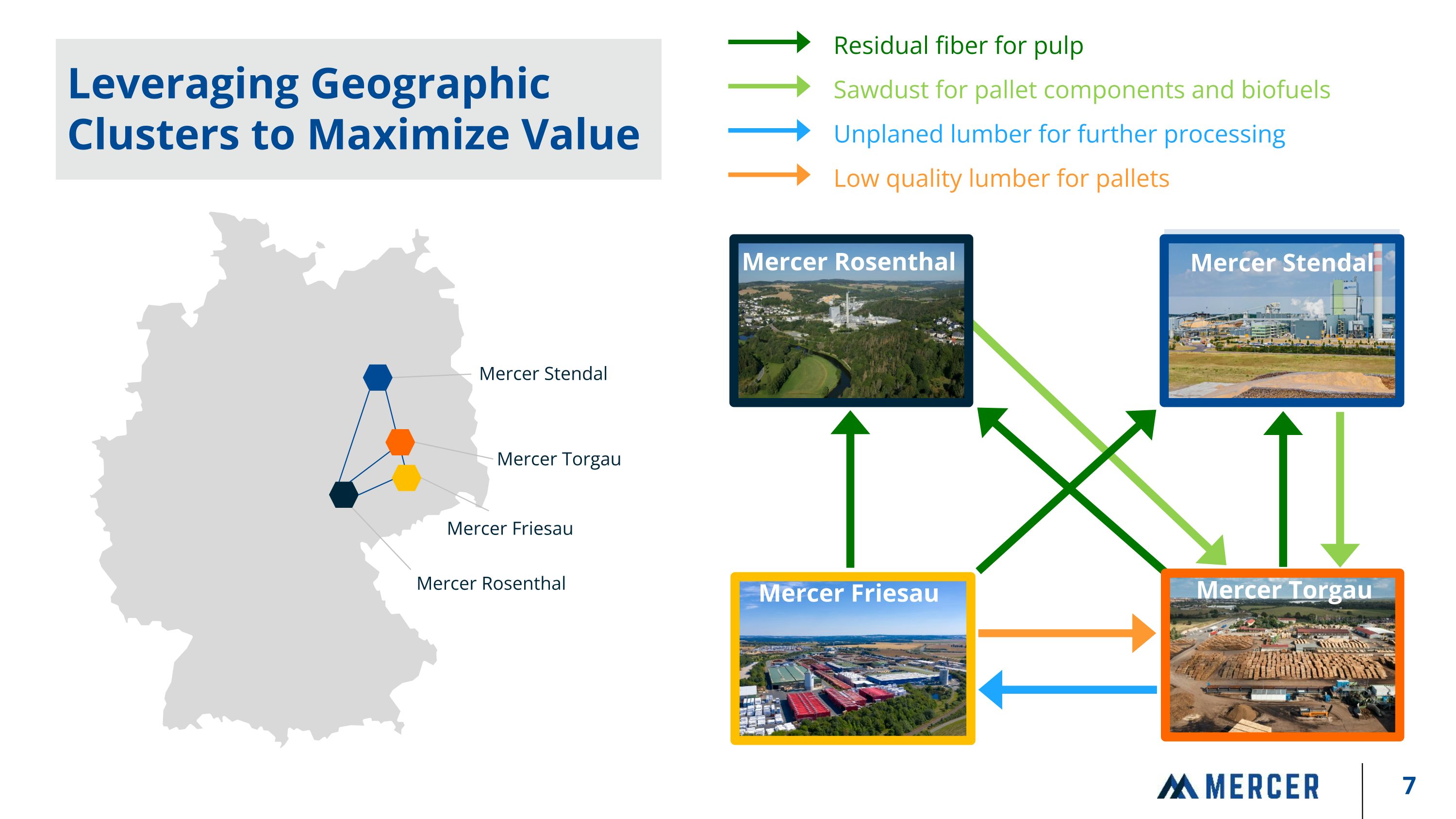 Leveraging Geographic Clusters to Maximize Value

Residual fiber for pulp
Sawdust for pallet components and biofuels
Unplaned lumber for further processing
Low quality lumber for pallets

Mercer Stendal
Mercer Torgau
Mercer Friesau
Mercer Rosenthal

Mercer Rosenthal
Mercer Stendal
Mercer Friesau
Mercer Torgau

MERCER
7